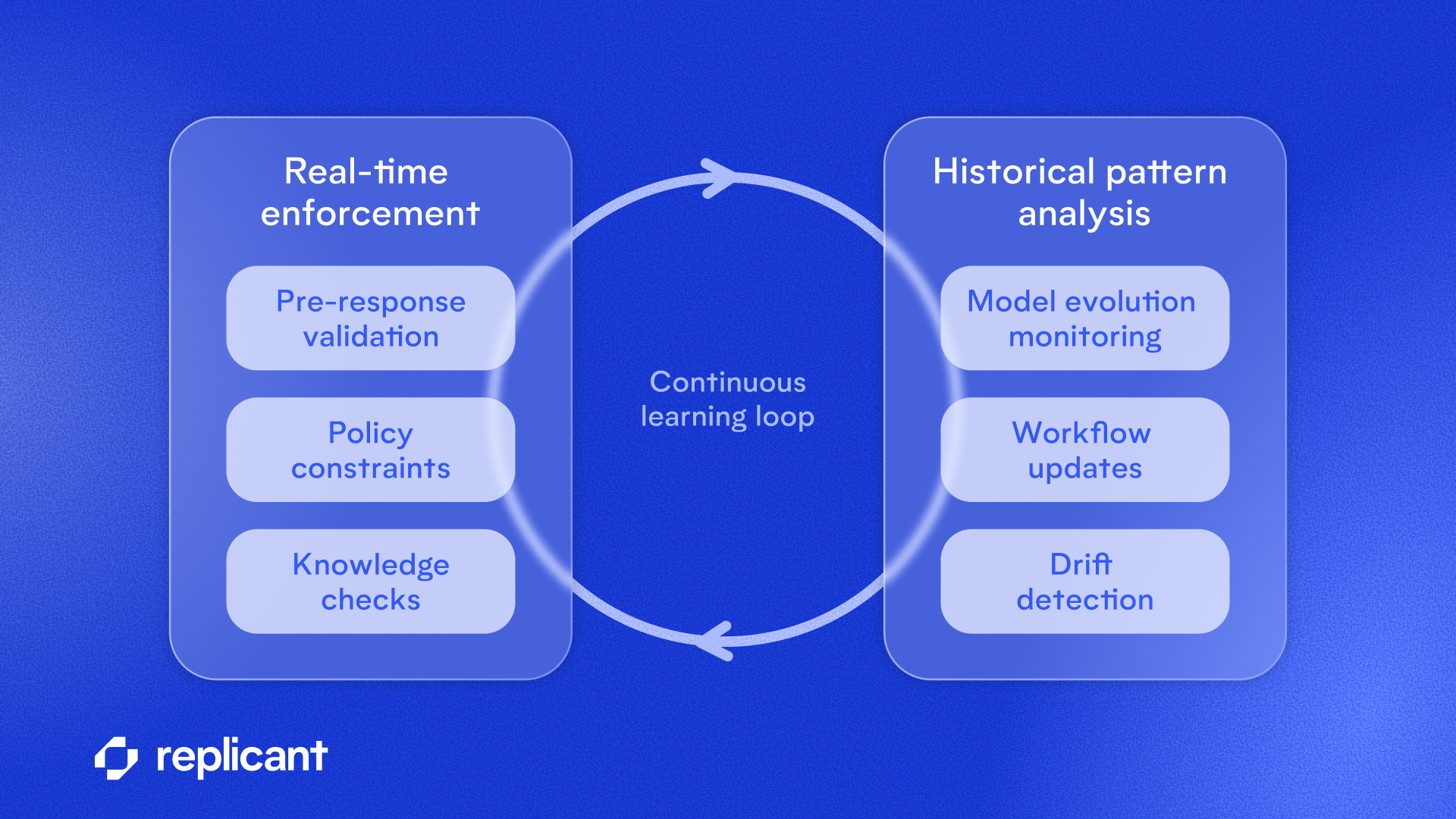 Real-time enforcement

Pre-response validation

Policy constraints

Knowledge checks

Continuous learning loop

Historical pattern analysis

Model evolution monitoring

Workflow updates

Drift detection

replicant